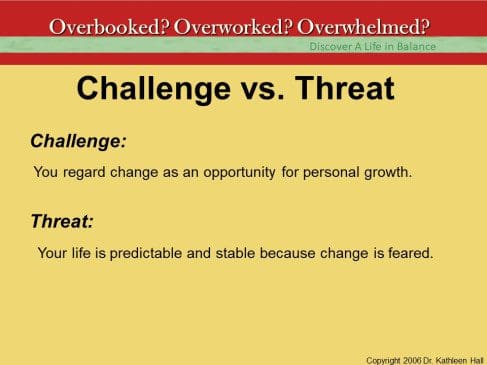 Overbooked? Overworked? Overwhelmed?

Discover A Life in Balance

Challenge vs. Threat

Challenge:

You regard change as an opportunity for personal growth.

Threat:

Your life is predictable and stable because change is feared.

Copyright 2006 Dr. Kathleen Hall